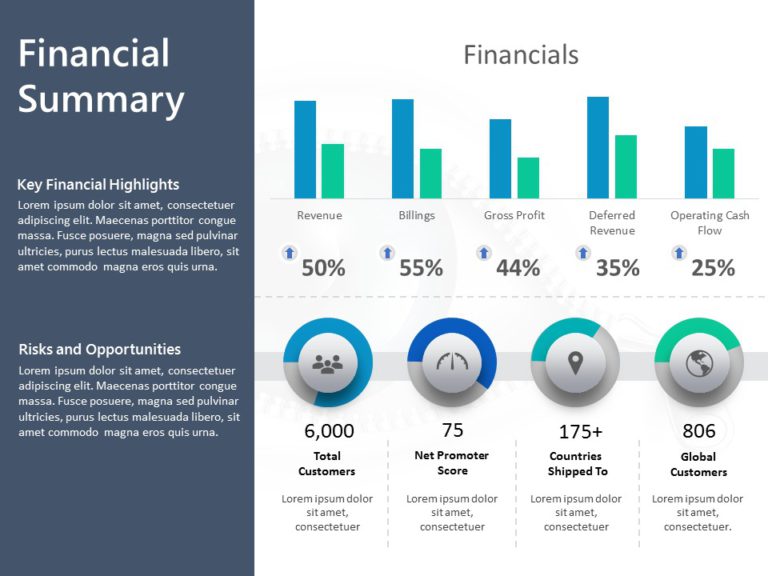 Financial Summary

Key Financial Highlights
Lorem ipsum dolor sit amet, consectetuer adipiscing elit. Maecenas porttitor congue massa. Fusce posuere, magna sed pulvinar ultricies, purus lectus malesuada libero, sit amet commodo magna eros quis urna.

Risks and Opportunities
Lorem ipsum dolor sit amet, consectetuer adipiscing elit. Maecenas porttitor congue massa. Fusce posuere, magna sed pulvinar ultricies, purus lectus malesuada libero, sit amet commodo magna eros quis urna.

Financials

Revenue
50%

Billings
55%

Gross Profit
44%

Deferred Revenue
35%

Operating Cash Flow
25%

6,000
Total Customers
Lorem ipsum dolor sit amet, consectetuer

75
Net Promoter Score
Lorem ipsum dolor sit amet, consectetuer

175+
Countries Shipped To
Lorem ipsum dolor sit amet, consectetuer

806
Global Customers
Lorem ipsum dolor sit amet, consectetuer.